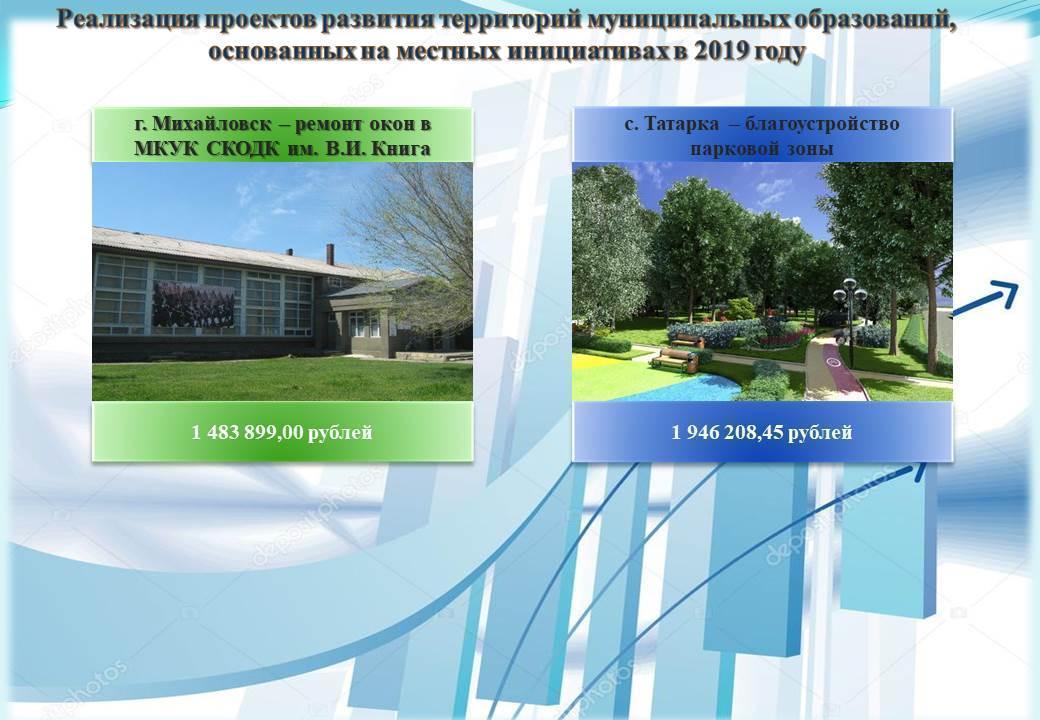 Реализация проектов развития территорий муниципальных образований, основанных на местных инициативах в 2019 году

г. Михайловск – ремонт окон в МКУК СКОДК им. В.И. Книга

1 483 899,00 рублей

с. Татарка – благоустройство парковой зоны

1 946 208,45 рублей